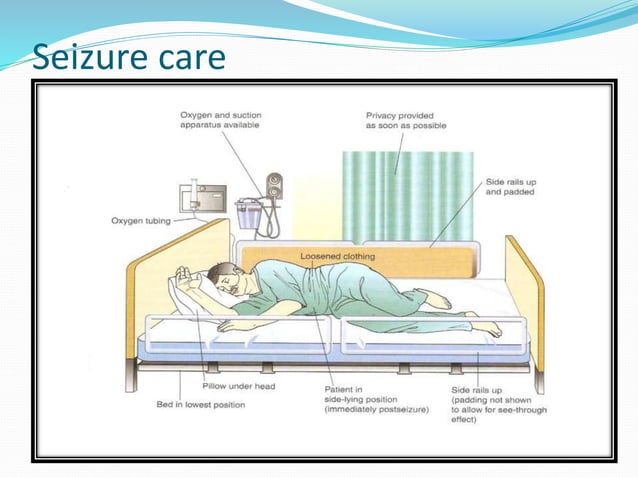 Seizure care

Oxygen and suction apparatus available

Privacy provided as soon as possible

Side rails up and padded

Oxygen tubing

Loosened clothing

Pillow under head

Bed in lowest position

Patient in side-lying position (immediately postseizure)

Side rails up (padding not shown to allow for see-through effect)